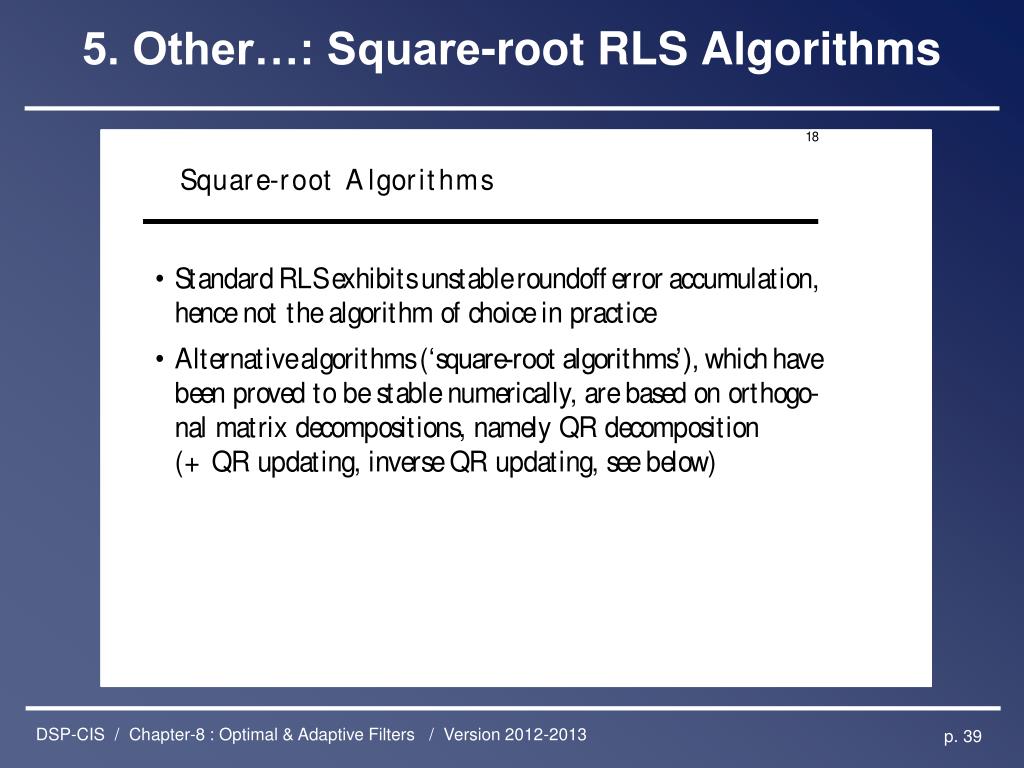 5. Other…: Square-root RLS Algorithms

18

Square-root Algorithms

• Standard RLS exhibits unstable roundoff error accumulation, hence not the algorithm of choice in practice

• Alternative algorithms ('square-root algorithms'), which have been proved to be stable numerically, are based on orthogonal matrix decompositions, namely QR decomposition (+ QR updating, inverse QR updating, see below)

DSP-CIS / Chapter-8 : Optimal & Adaptive Filters / Version 2012-2013

p. 39